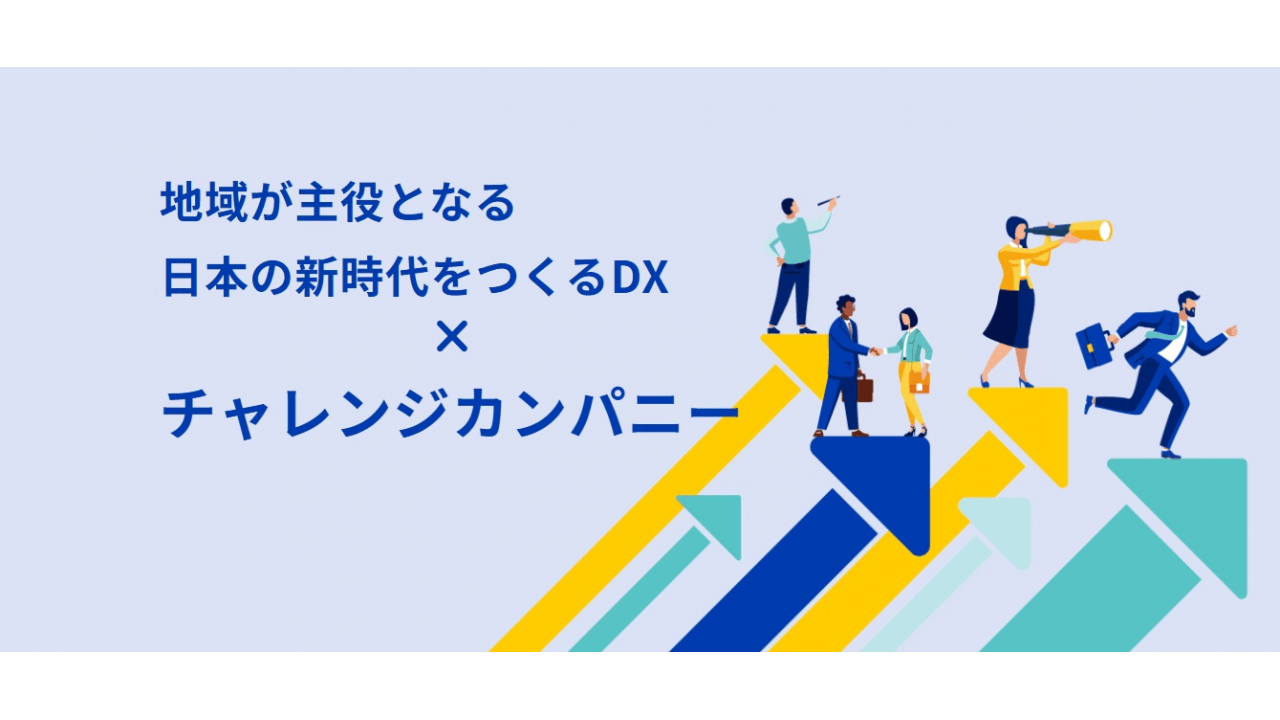 地域が主役となる
日本の新時代をつくるDX
×
チャレンジカンパニー